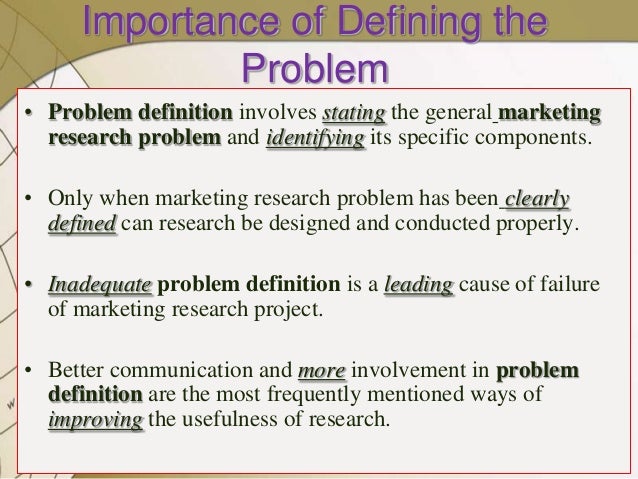 Importance of Defining the Problem

• Problem definition involves stating the general marketing research problem and identifying its specific components.

• Only when marketing research problem has been clearly defined can research be designed and conducted properly.

• Inadequate problem definition is a leading cause of failure of marketing research project.

• Better communication and more involvement in problem definition are the most frequently mentioned ways of improving the usefulness of research.